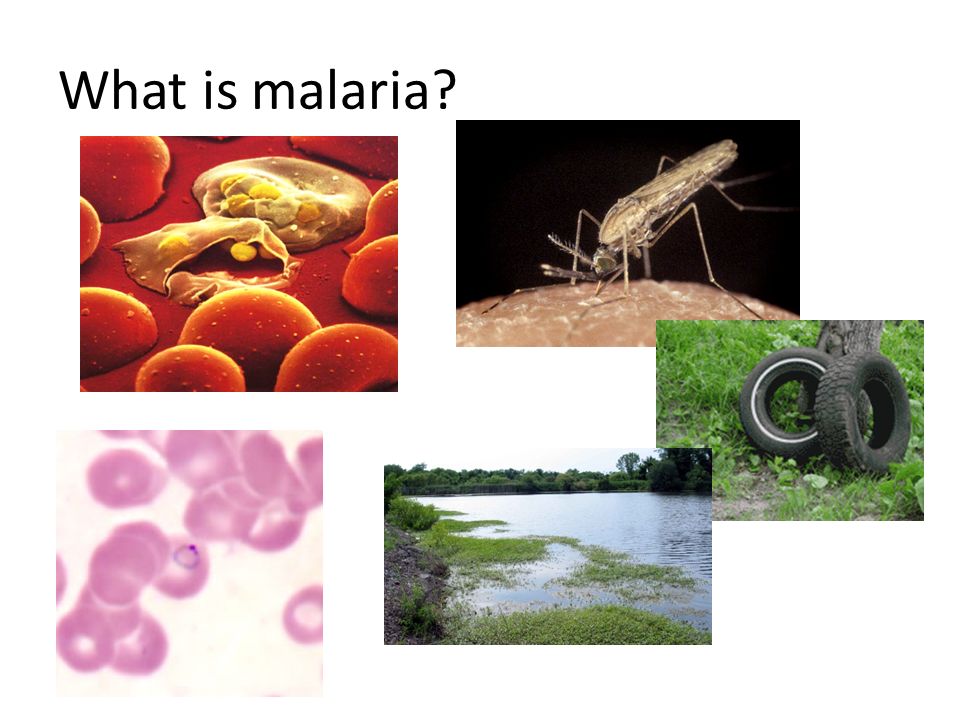 What is malaria?